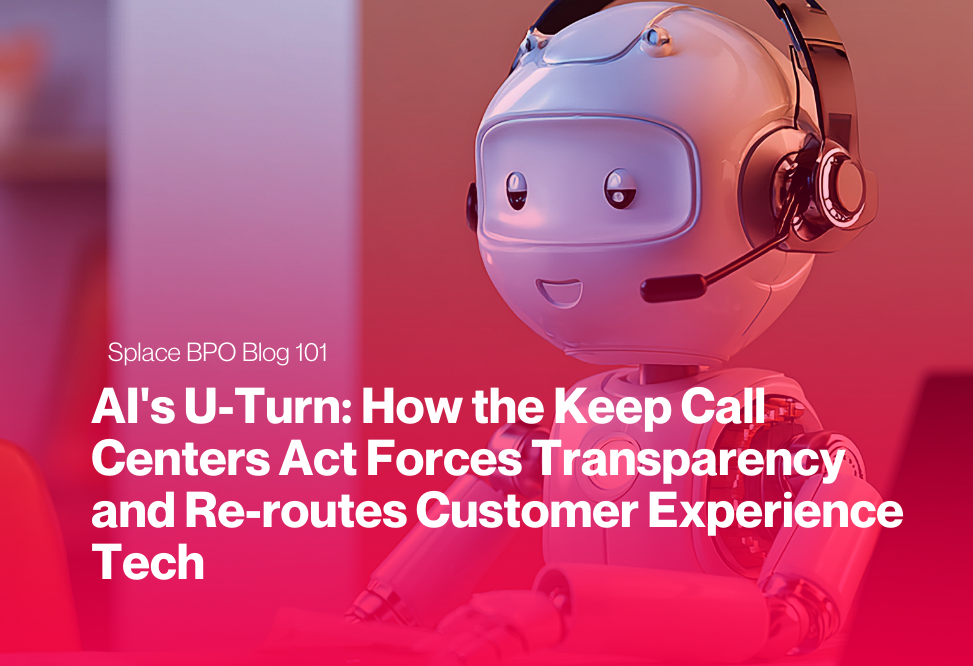 Splace BPO Blog 101

AI's U-Turn: How the Keep Call Centers Act Forces Transparency and Re-routes Customer Experience Tech